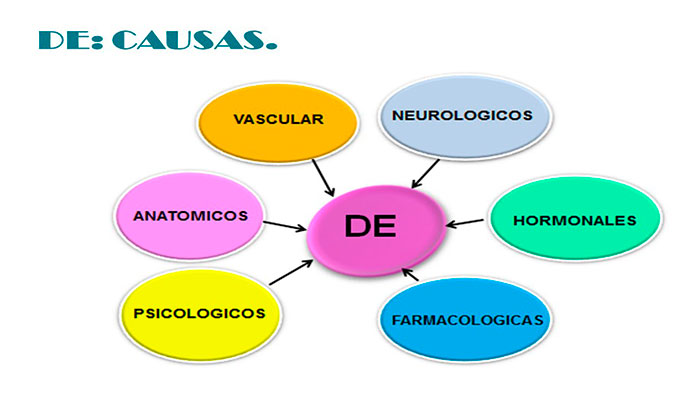 DE: CAUSAS.

VASCULAR

NEUROLOGICOS

ANATOMICOS

DE

HORMONALES

PSICOLOGICOS

FARMACOLOGICAS